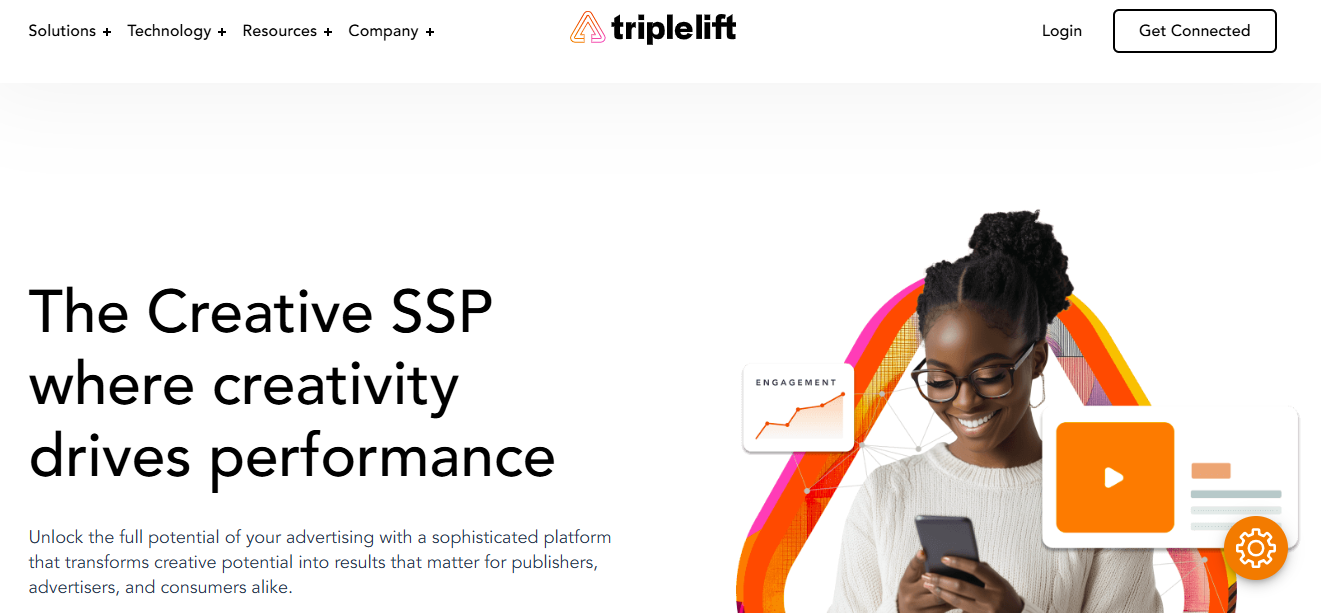 Solutions + Technology + Resources + Company +

triplelift

Login Get Connected

The Creative SSP where creativity drives performance

Unlock the full potential of your advertising with a sophisticated platform that transforms creative potential into results that matter for publishers, advertisers, and consumers alike.

ENGAGEMENT